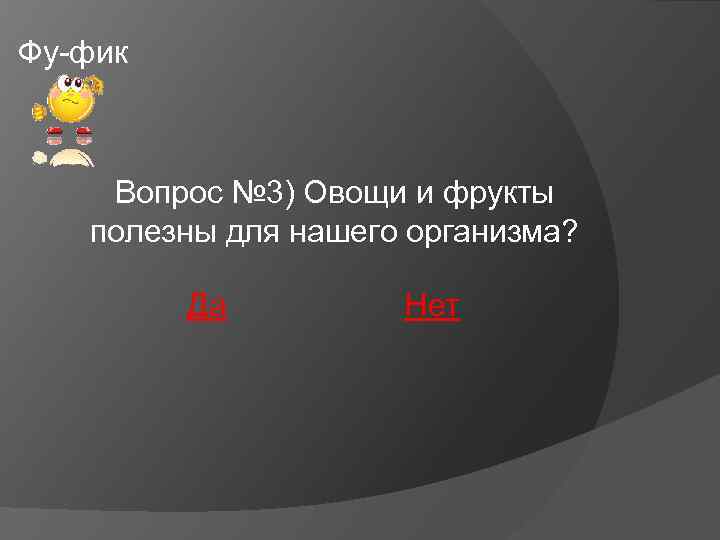 Фу-фик

Вопрос №3) Овощи и фрукты полезны для нашего организма?

Да

Нет